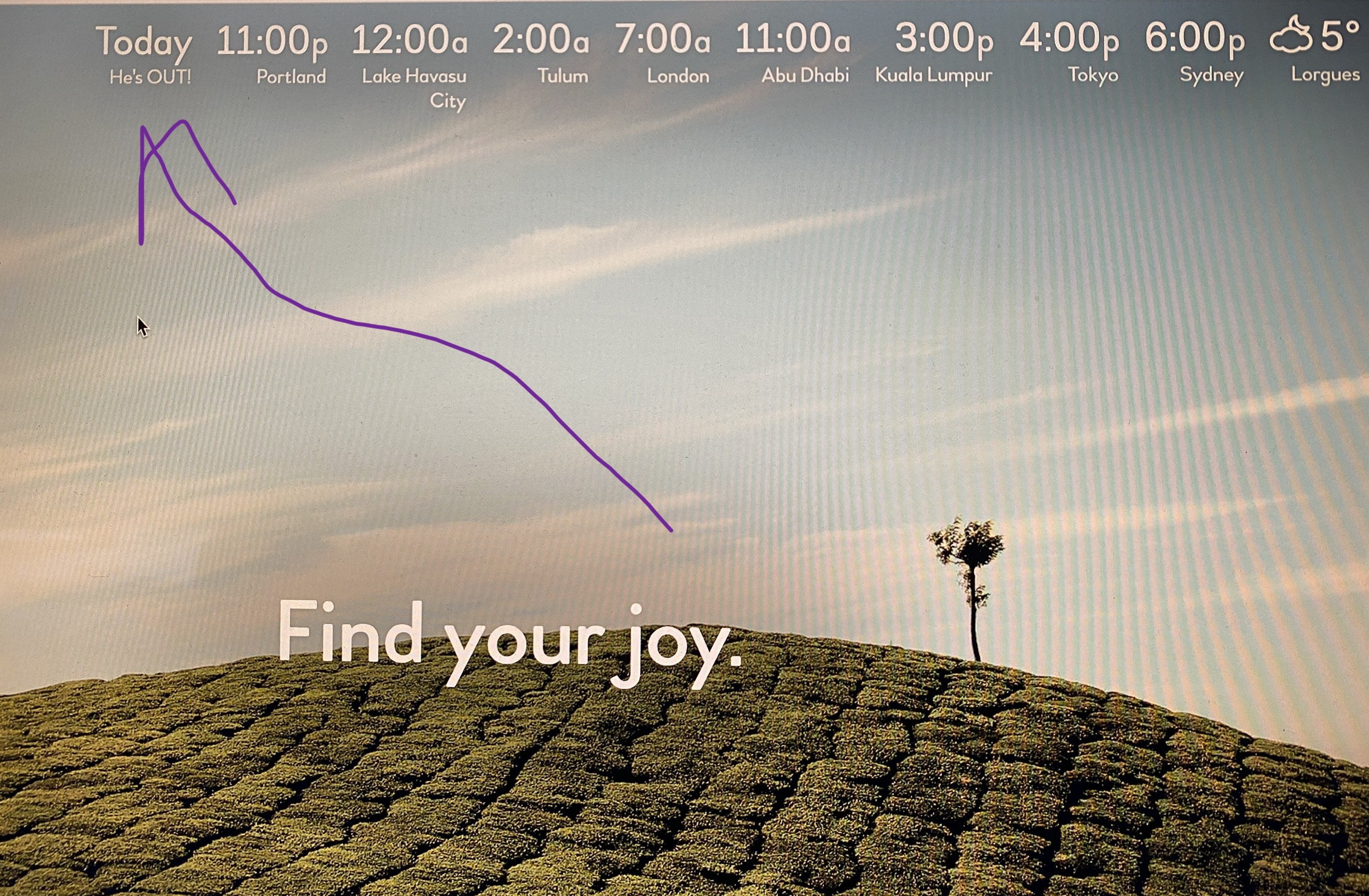 Today
He's OUT!

11:00p
Portland

12:00a
Lake Havasu City

2:00a
Tulum

7:00a
London

11:00a
Abu Dhabi

3:00p
Kuala Lumpur

4:00p
Tokyo

6:00p
Sydney

5°
Lorgues

Find your joy.